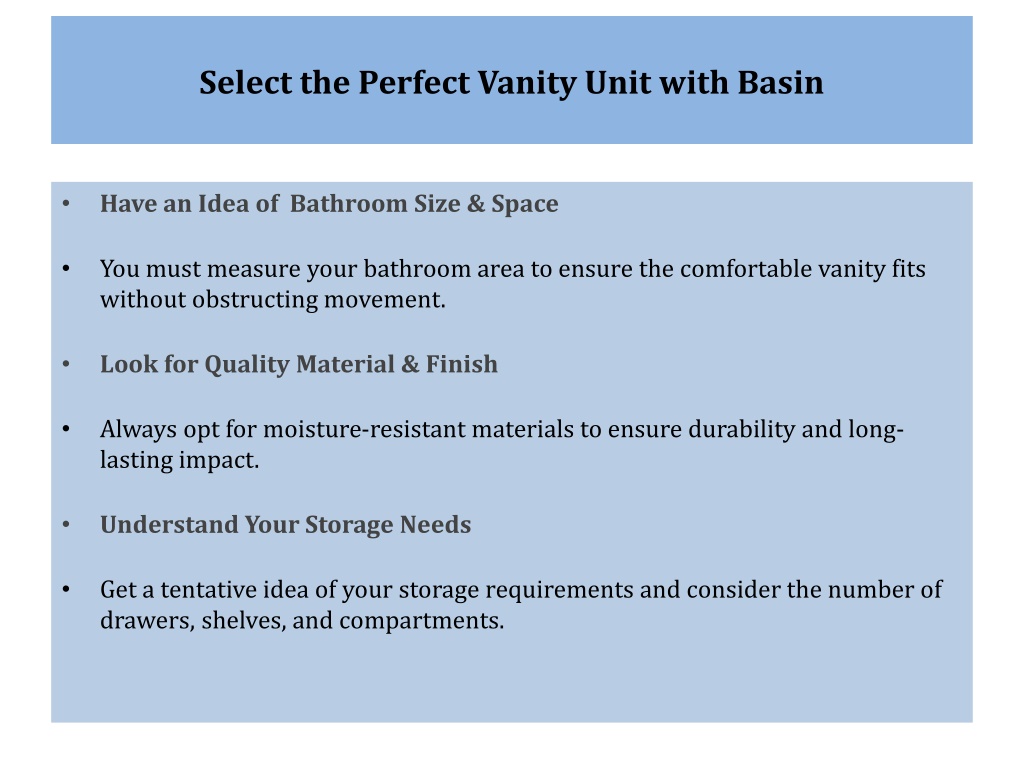 Select the Perfect Vanity Unit with Basin

• Have an Idea of Bathroom Size & Space

• You must measure your bathroom area to ensure the comfortable vanity fits without obstructing movement.

• Look for Quality Material & Finish

• Always opt for moisture-resistant materials to ensure durability and long-lasting impact.

• Understand Your Storage Needs

• Get a tentative idea of your storage requirements and consider the number of drawers, shelves, and compartments.